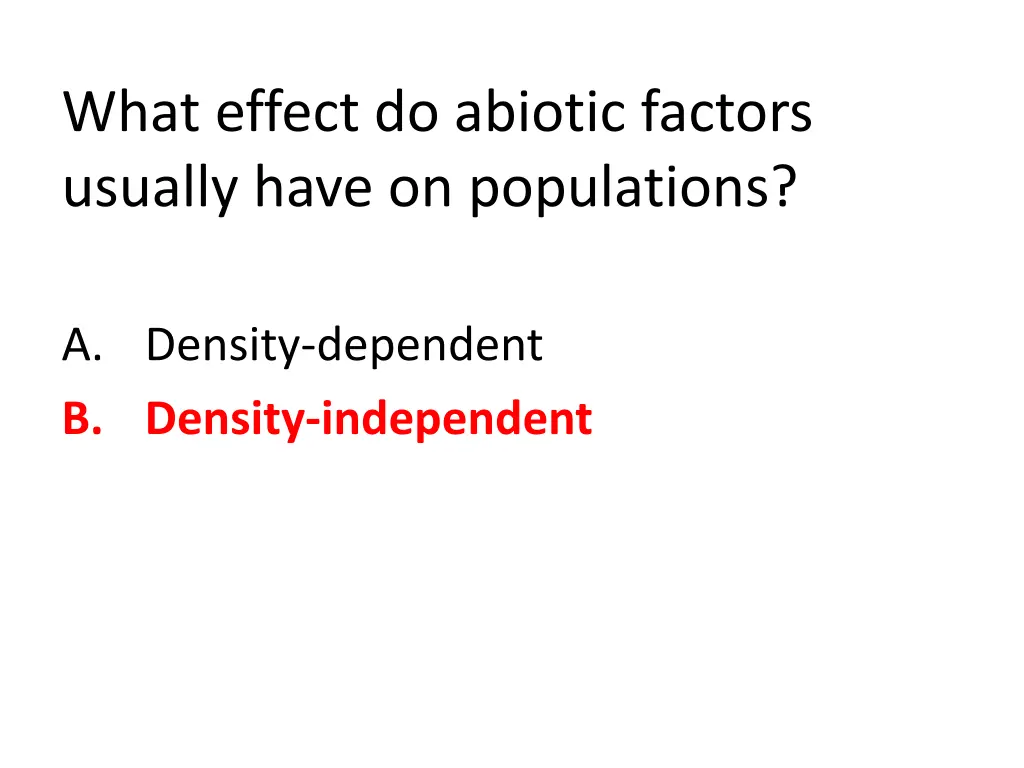 What effect do abiotic factors usually have on populations?

A. Density-dependent
B. Density-independent